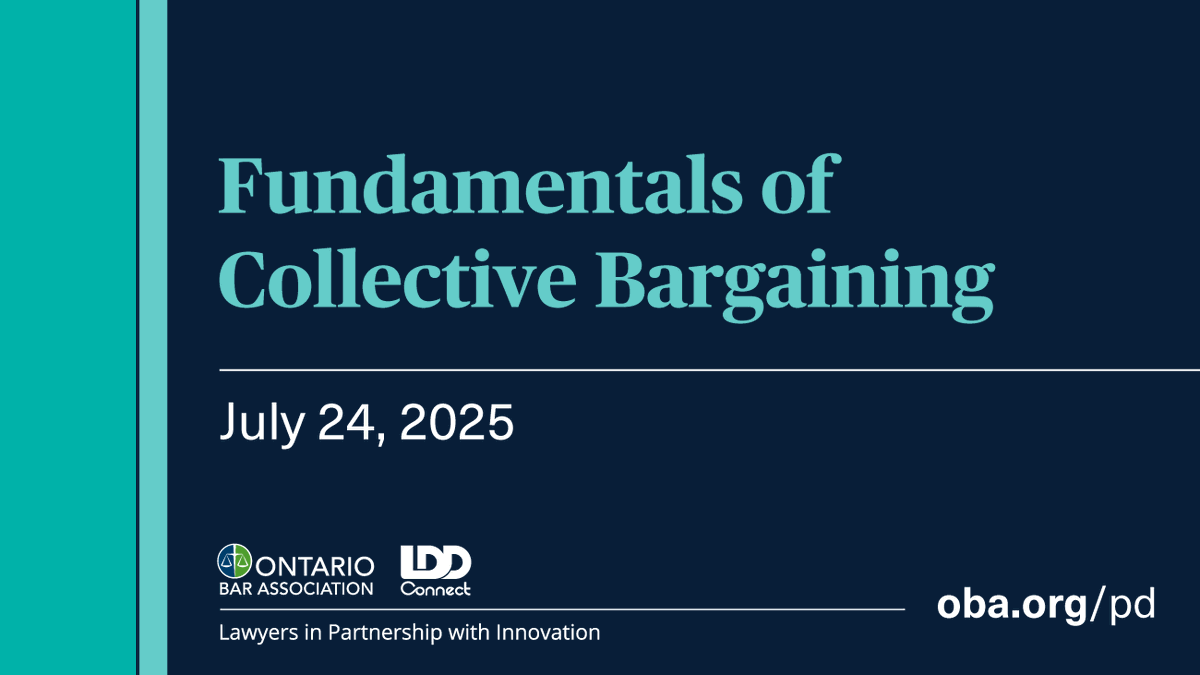 Fundamentals of Collective Bargaining

July 24, 2025

ONTARIO BAR ASSOCIATION

LDD Connect

Lawyers in Partnership with Innovation

oba.org/pd